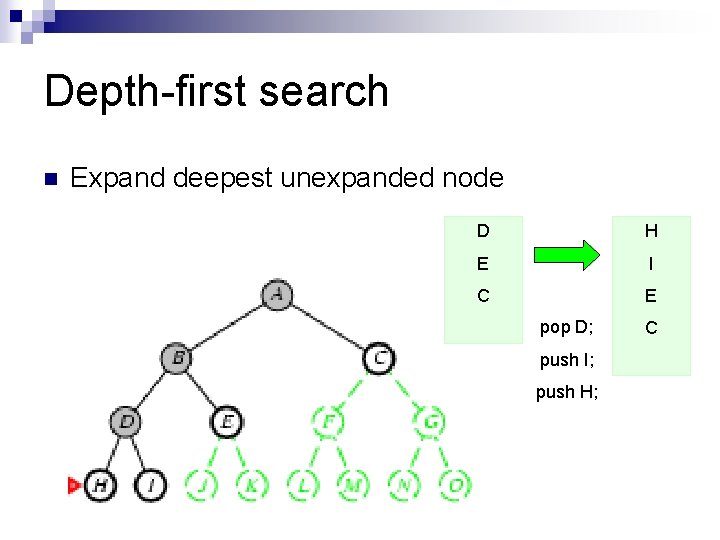 Depth-first search

Expand deepest unexpanded node

D
E
C

pop D;
push I;
push H;

H
I
E
C

A
B
C
D
E
F
G
H
I
J
K
L
M
N
O